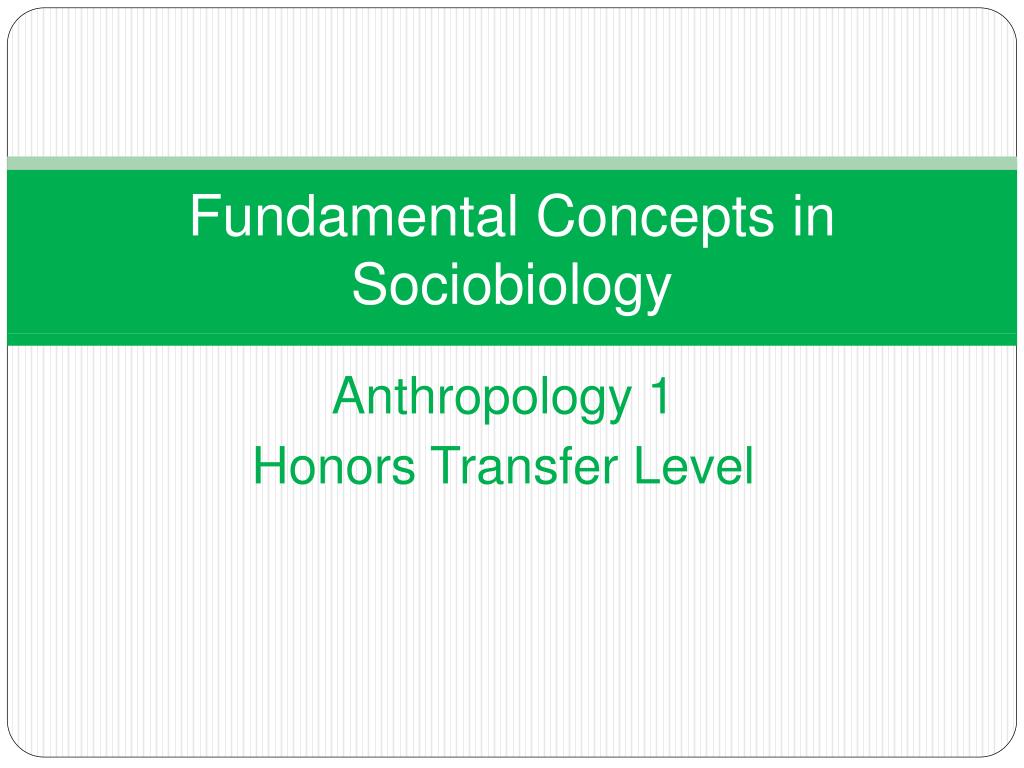 Fundamental Concepts in Sociobiology

Anthropology 1
Honors Transfer Level